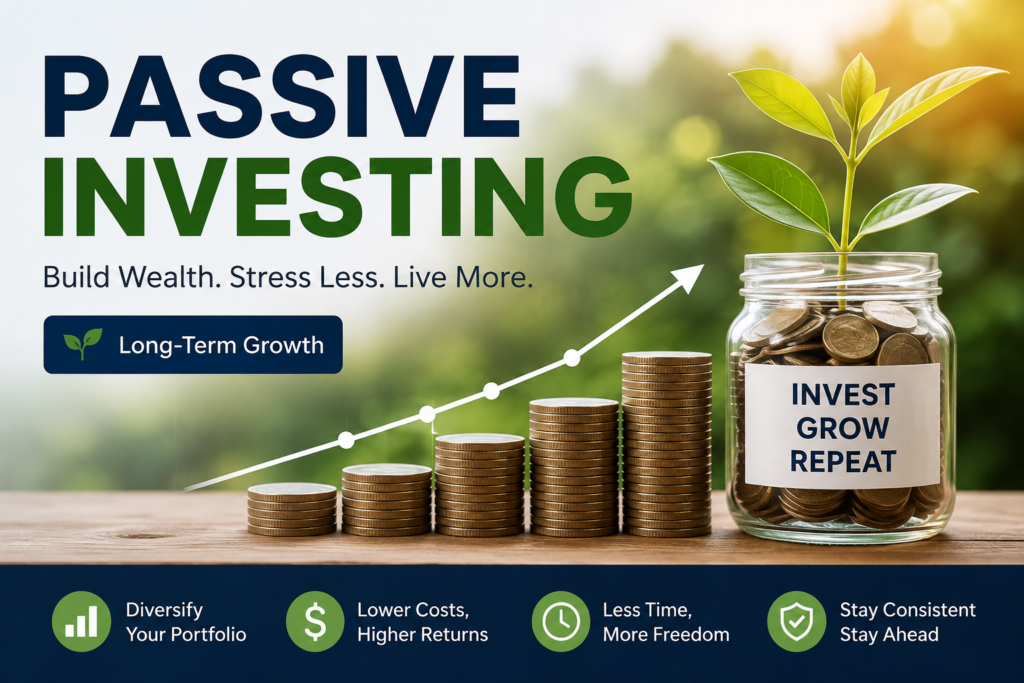 PASSIVE INVESTING

Build Wealth. Stress Less. Live More.

Long-Term Growth

INVEST GROW REPEAT

Diversify Your Portfolio

$

Lower Costs, Higher Returns

Less Time, More Freedom

Stay Consistent Stay Ahead